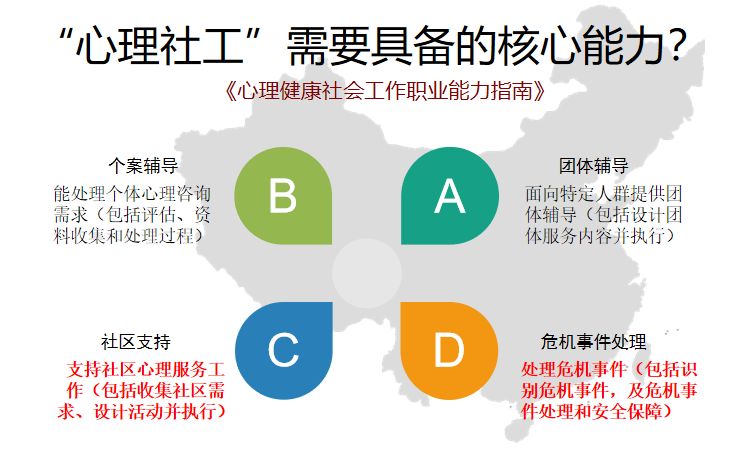 “心理社工”需要具备的核心能力？

《心理健康社会工作职业能力指南》

个案辅导

能处理个体心理咨询需求（包括评估、资料收集和处理过程）

B

A

团体辅导

面向特定人群提供团体辅导（包括设计团体服务内容并执行）

社区支持

支持社区心理服务工作（包括收集社区需求、设计活动并执行）

C

D

危机事件处理

处理危机事件（包括识别危机事件，及危机事件处理和安全保障）